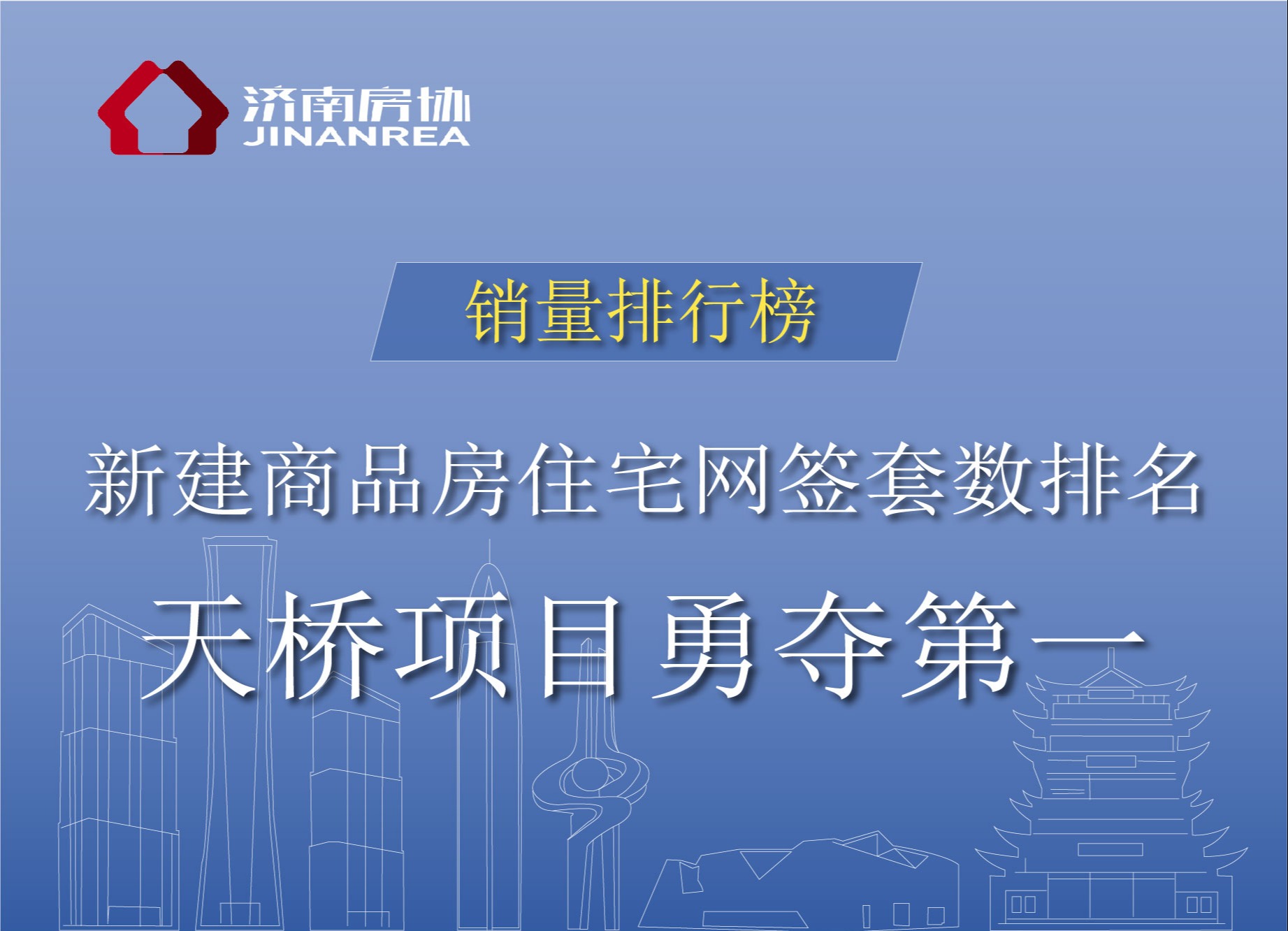 济南房协
JINANREA

销量排行榜

新建商品房住宅网签套数排名

天桥项目勇夺第一